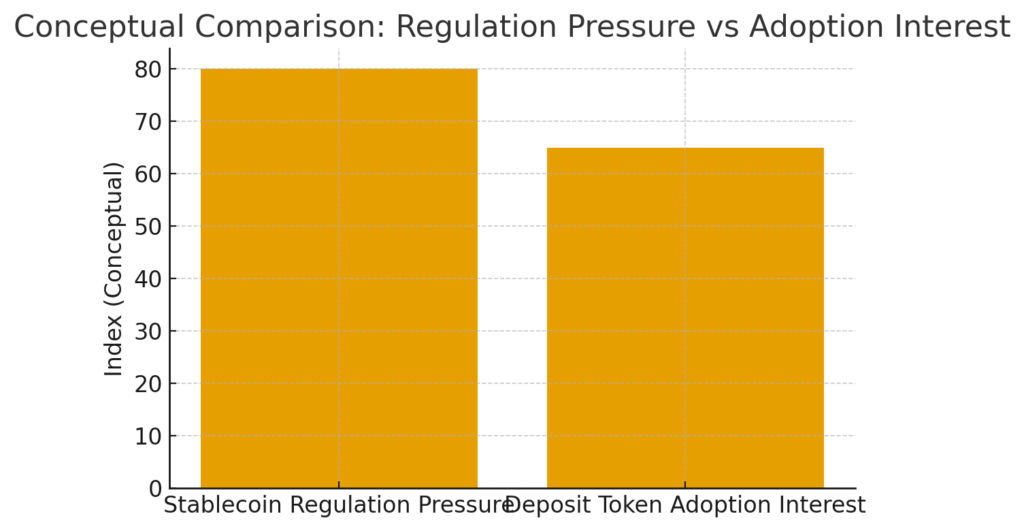 Conceptual Comparison: Regulation Pressure vs Adoption Interest

Index (Conceptual)

80
70
60
50
40
30
20
10
0

Stablecoin Regulation Pressure
Deposit Token Adoption Interest